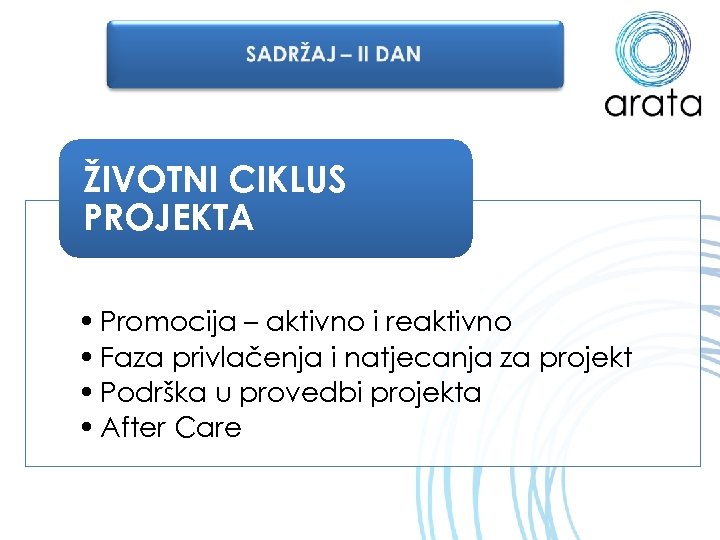 SADRŽAJ – II DAN

arata

ŽIVOTNI CIKLUS PROJEKTA

• Promocija – aktivno i reaktivno
• Faza privlačenja i natjecanja za projekt
• Podrška u provedbi projekta
• After Care